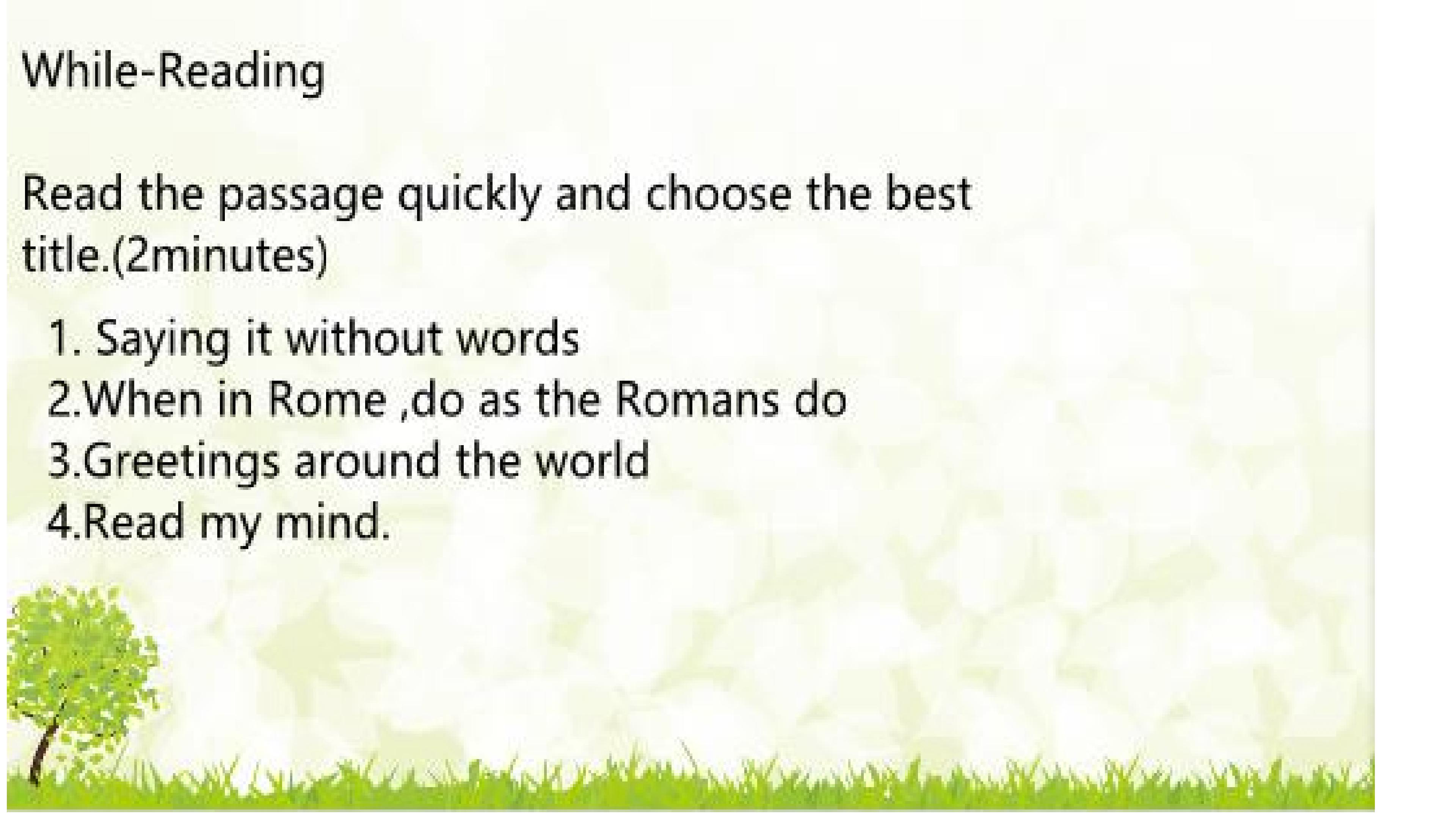 While-Reading

Read the passage quickly and choose the best title.(2minutes)

1. Saying it without words
2.When in Rome ,do as the Romans do
3.Greetings around the world
4.Read my mind.